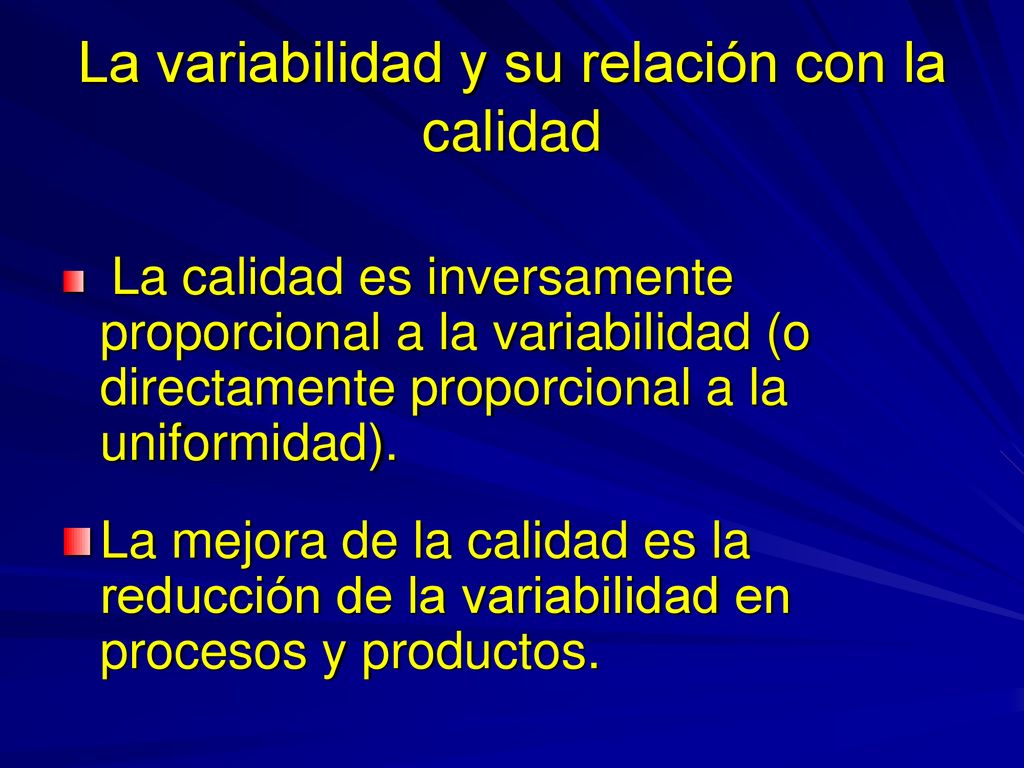 La variabilidad y su relación con la calidad

La calidad es inversamente proporcional a la variabilidad (o directamente proporcional a la uniformidad).

La mejora de la calidad es la reducción de la variabilidad en procesos y productos.